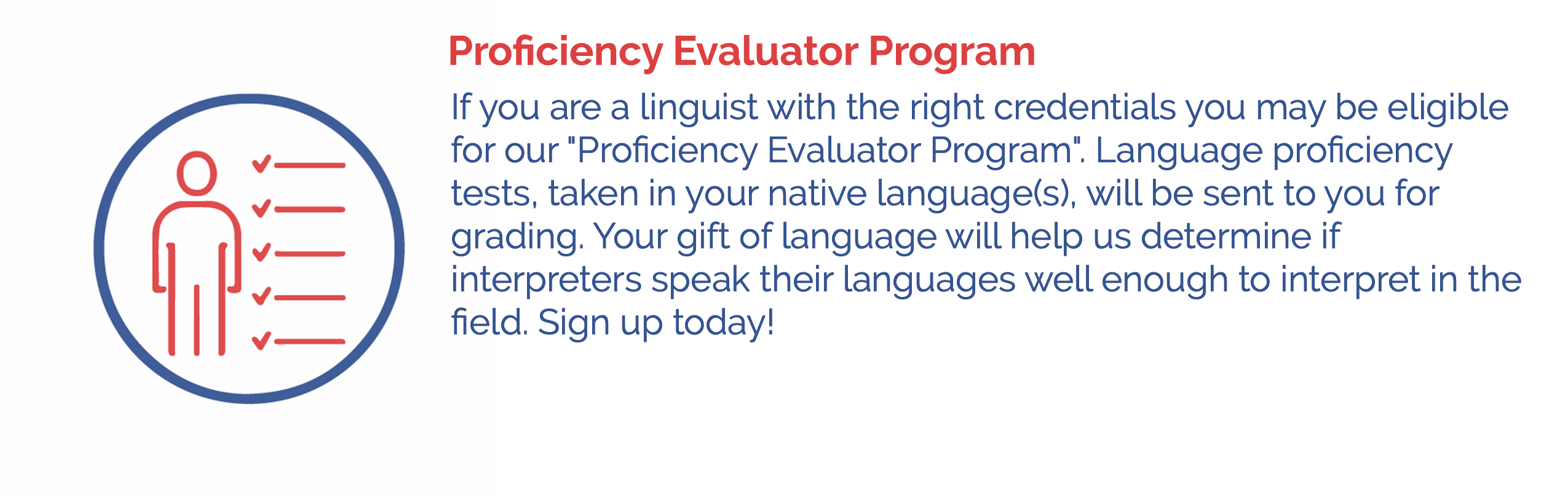 Proficiency Evaluator Program

If you are a linguist with the right credentials you may be eligible for our "Proficiency Evaluator Program". Language proficiency tests, taken in your native language(s), will be sent to you for grading. Your gift of language will help us determine if interpreters speak their languages well enough to interpret in the field. Sign up today!